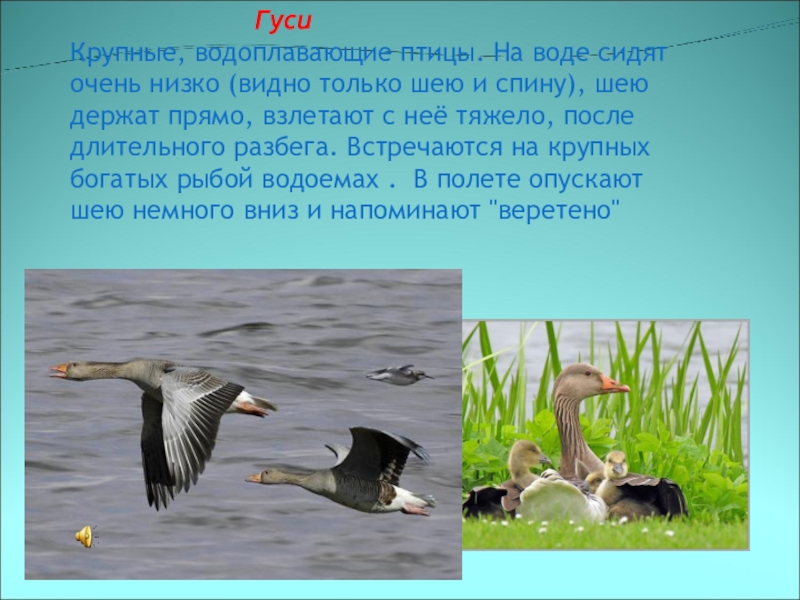 Гуси

Крупные, водоплавающие птицы. На воде сидят очень низко (видно только шею и спину), шею держат прямо, взлетают с неё тяжело, после длительного разбега. Встречаются на крупных богатых рыбой водоемах . В полете опускают шею немного вниз и напоминают "веретено"